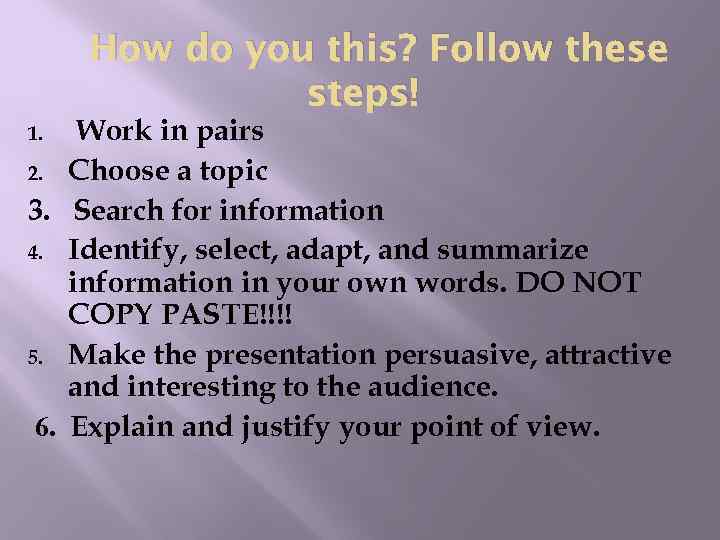 How do you this? Follow these steps!

1. Work in pairs
2. Choose a topic
3. Search for information
4. Identify, select, adapt, and summarize information in your own words. DO NOT COPY PASTE!!!!
5. Make the presentation persuasive, attractive and interesting to the audience.
6. Explain and justify your point of view.